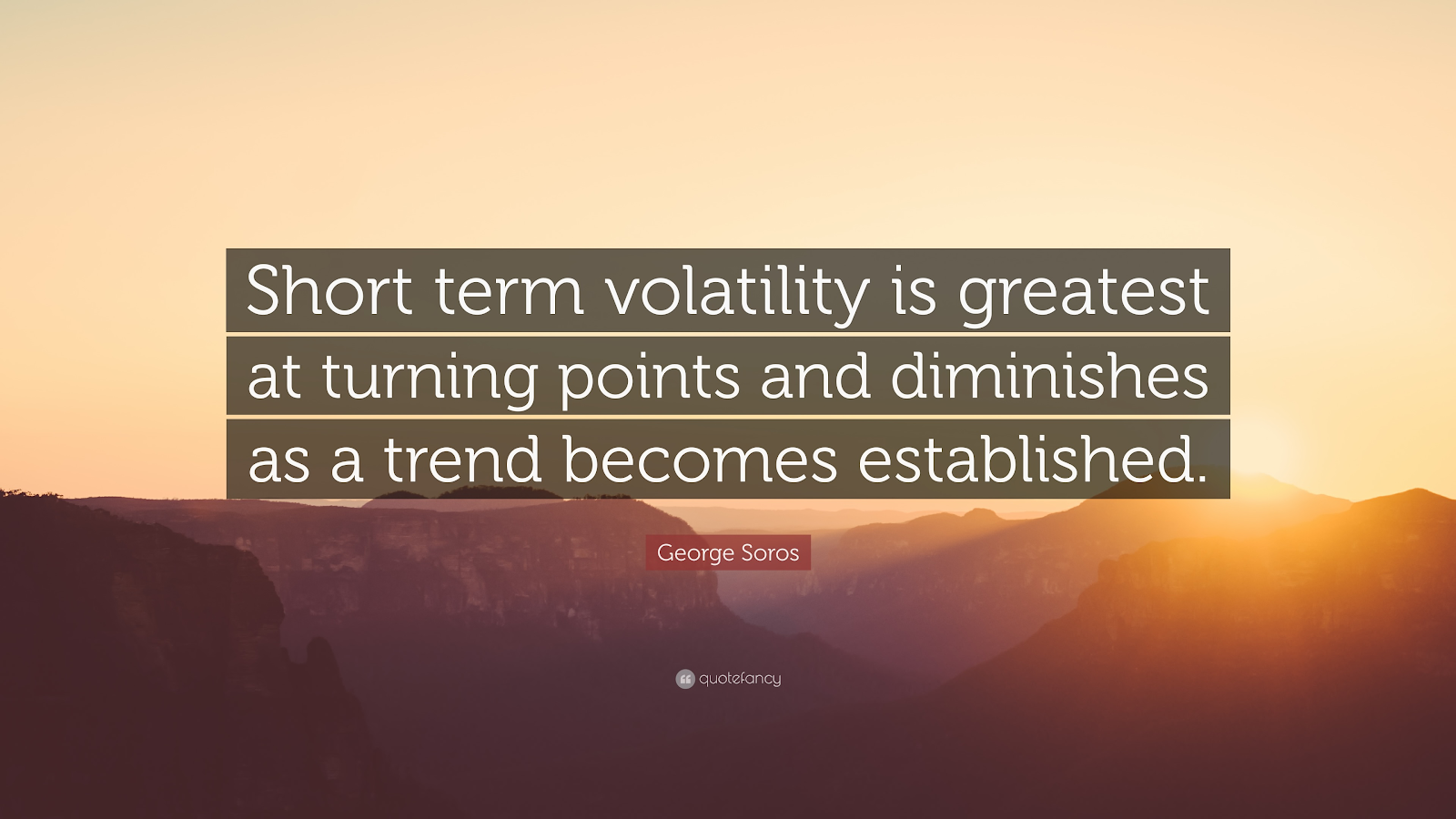 Short term volatility is greatest at turning points and diminishes as a trend becomes established.

George Soros

quotefancy